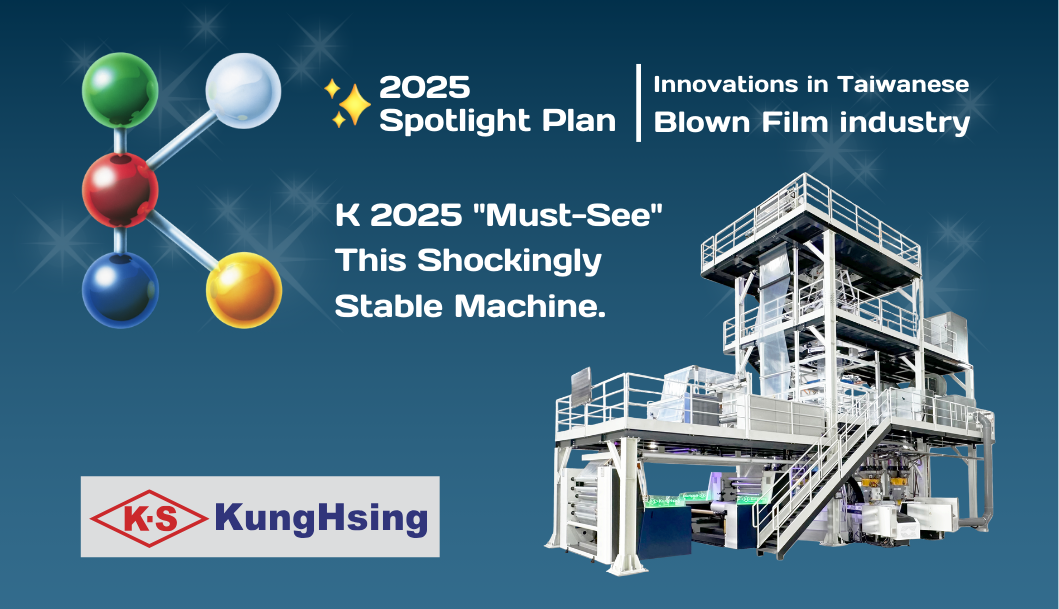 2025 Spotlight Plan

Innovations in Taiwanese Blown Film industry

K 2025 "Must-See" This Shockingly Stable Machine.

K·S KungHsing